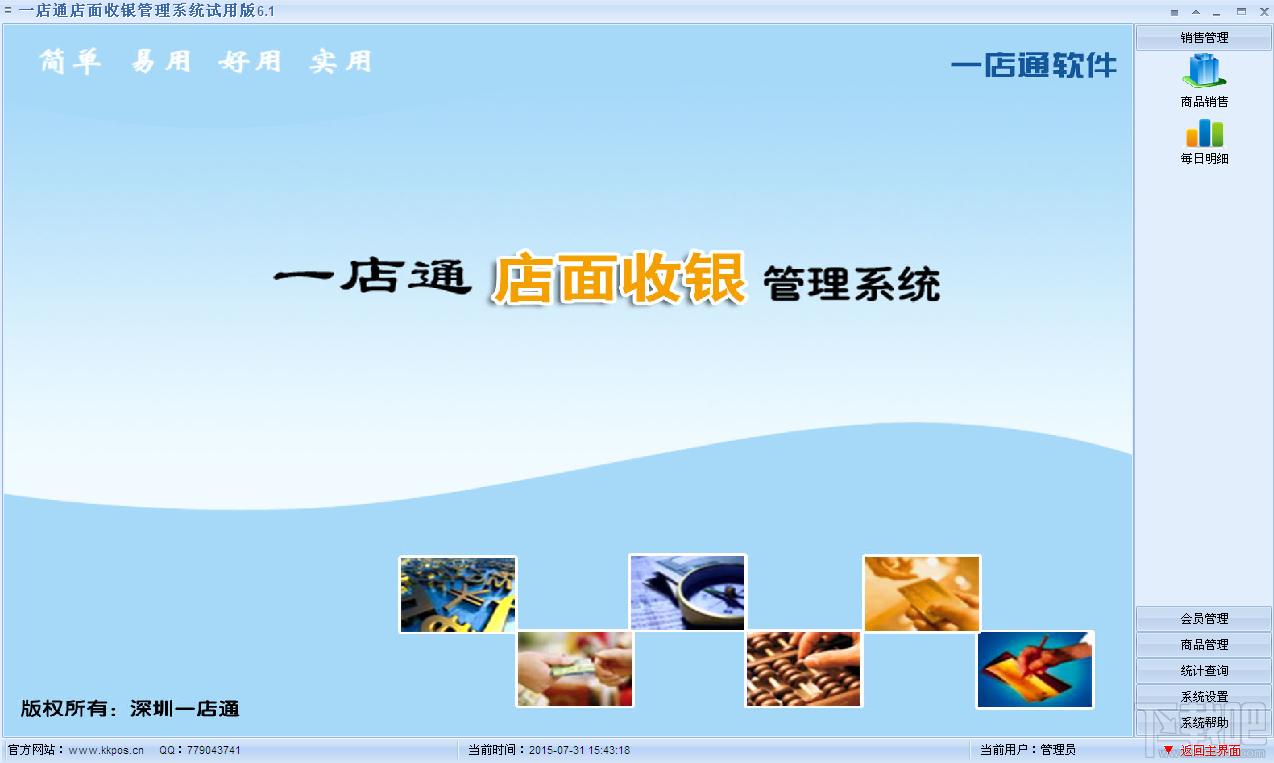 一店通店面收银管理系统试用版6.1

简单 易用 好用 实用

一店通软件

销售管理

商品销售

每日明细

一店通 店面收银 管理系统

版权所有：深圳一店通

会员管理
商品管理
统计查询
系统设置
系统帮助

官方网站：www.kkpos.cn QQ：779043741
当前时间：2015-07-31 15:43:18
当前用户：管理员
返回主界面